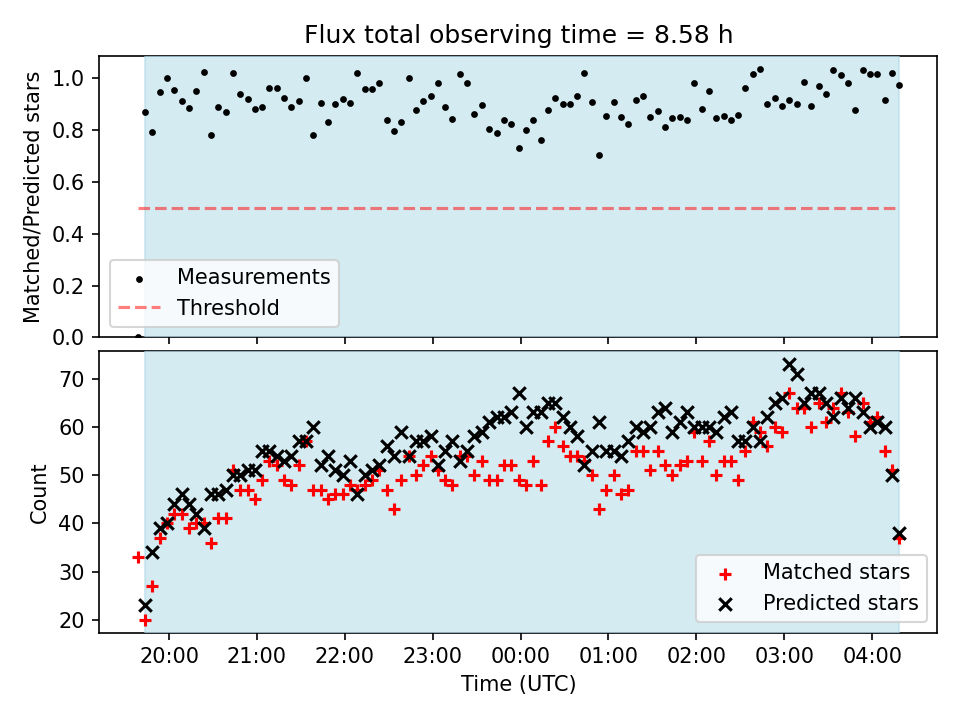 Flux total observing time = 8.58 h

Matched/Predicted stars

1.0
0.8
0.6
0.4
0.2
0.0

Measurements
Threshold

Count

70
60
50
40
30
20

Matched stars
Predicted stars

20:00
21:00
22:00
23:00
00:00
01:00
02:00
03:00
04:00

Time (UTC)